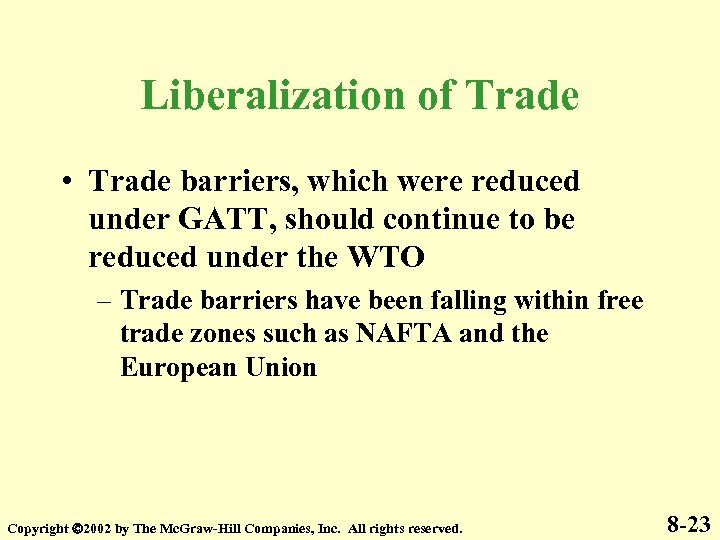 Liberalization of Trade

• Trade barriers, which were reduced under GATT, should continue to be reduced under the WTO

– Trade barriers have been falling within free trade zones such as NAFTA and the European Union

Copyright ©2002 by The McGraw-Hill Companies, Inc. All rights reserved.

8-23